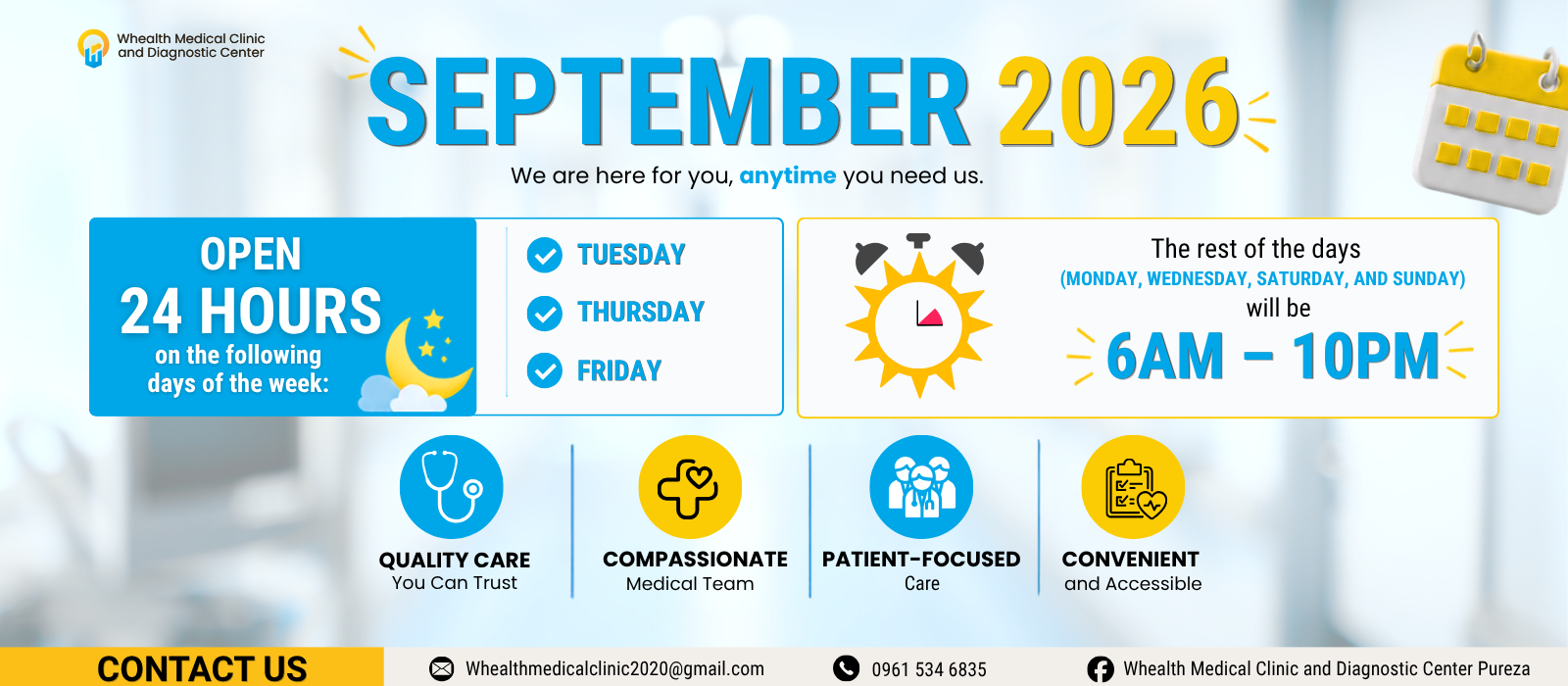 Whealth Medical Clinic and Diagnostic Center

SEPTEMBER 2026

We are here for you, anytime you need us.

OPEN
24 HOURS
on the following days of the week:

TUESDAY
THURSDAY
FRIDAY

The rest of the days
(MONDAY, WEDNESDAY, SATURDAY, AND SUNDAY)
will be
6AM – 10PM

QUALITY CARE
You Can Trust

COMPASSIONATE
Medical Team

PATIENT-FOCUSED
Care

CONVENIENT
and Accessible

CONTACT US

Whealthmedicalclinic2020@gmail.com

0961 534 6835

Whealth Medical Clinic and Diagnostic Center Pureza